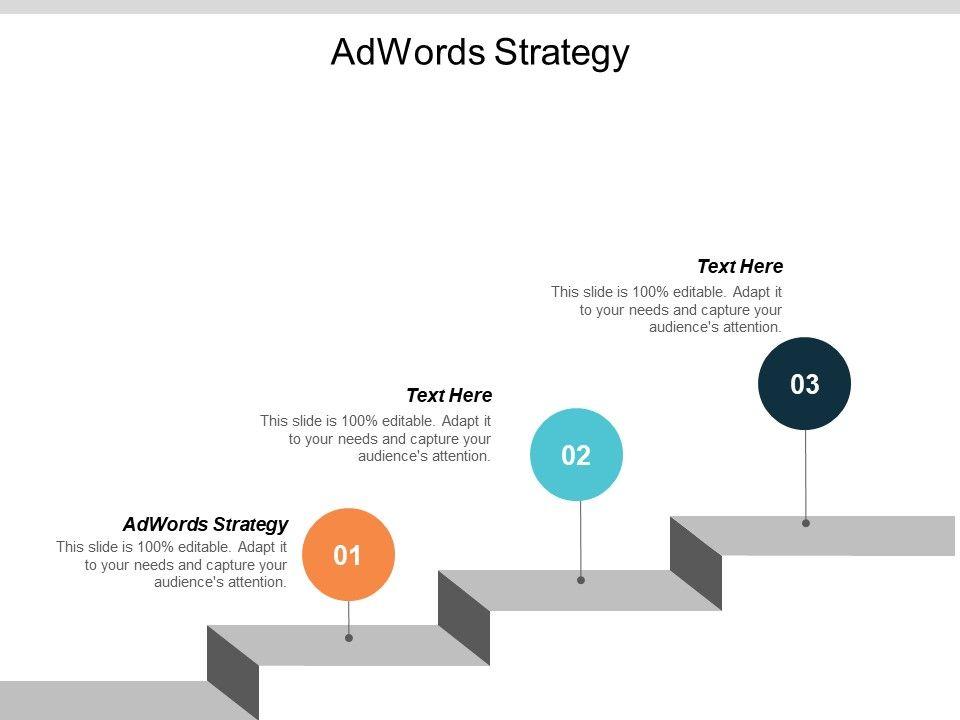 AdWords Strategy

Text Here
This slide is 100% editable. Adapt it to your needs and capture your audience's attention.

03

Text Here
This slide is 100% editable. Adapt it to your needs and capture your audience's attention.

02

AdWords Strategy
This slide is 100% editable. Adapt it to your needs and capture your audience's attention.

01